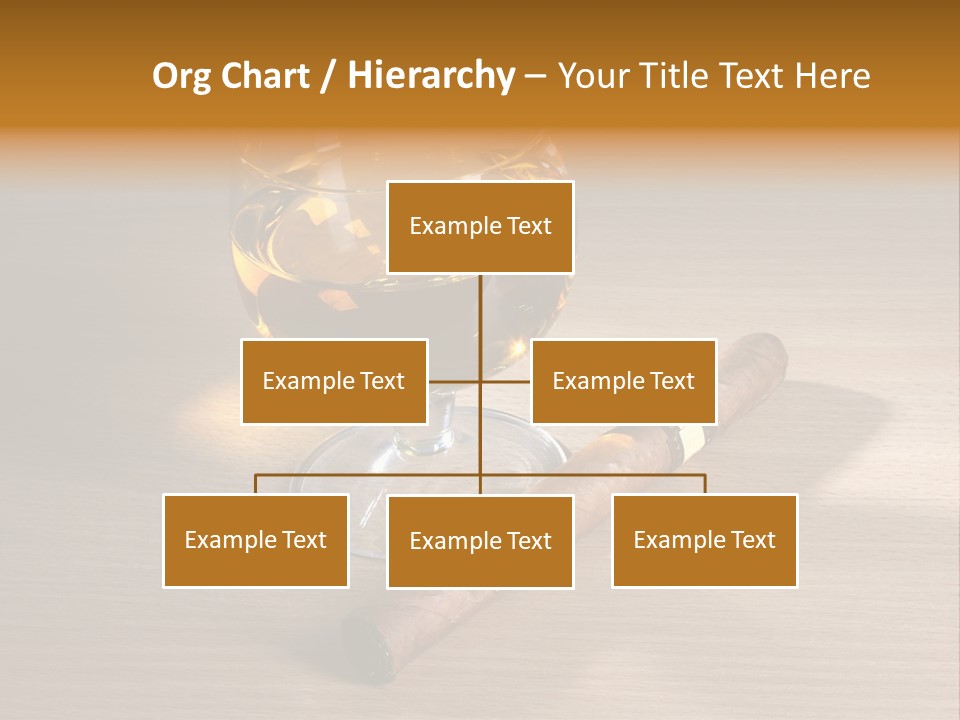 Org Chart / Hierarchy – Your Title Text Here

Example Text

Example Text

Example Text

Example Text

Example Text

Example Text